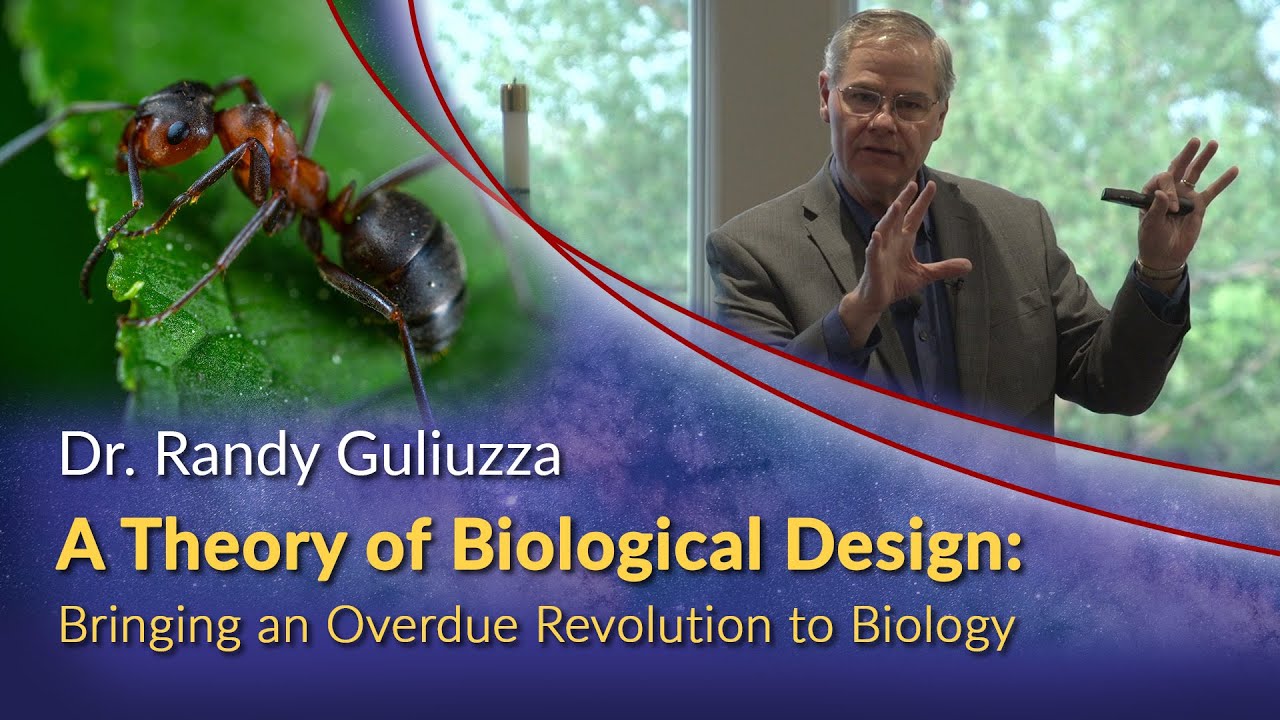 Dr. Randy Guliuzza

A Theory of Biological Design:
Bringing an Overdue Revolution to Biology